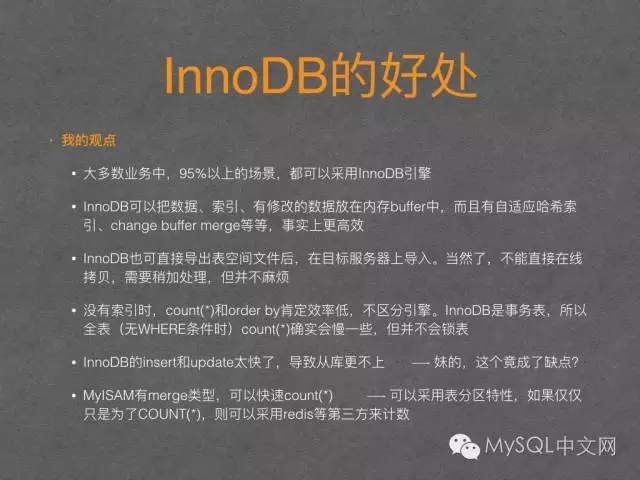 InnoDB的好处

• 我的观点

• 大多数业务中，95%以上的场景，都可以采用InnoDB引擎

• InnoDB可以把数据、索引、有修改的数据放在内存buffer中，而且有自适应哈希索引、change buffer merge等等，事实上更高效

• InnoDB也可直接导出表空间文件后，在目标服务器上导入。当然了，不能直接在线拷贝，需要稍加处理，但并不麻烦

• 没有索引时，count(*)和order by肯定效率低，不区分引擎。InnoDB是事务表，所以全表（无WHERE条件时）count(*)确实会慢一些，但并不会锁表

• InnoDB的insert和update太快了，导致从库更不上 —— 妹的，这个竟成了缺点?

• MyISAM有merge类型，可以快速count(*) —— 可以采用表分区特性，如果仅仅只是为了COUNT(*)，则可以采用redis等第三方来计数

MySQL中文网